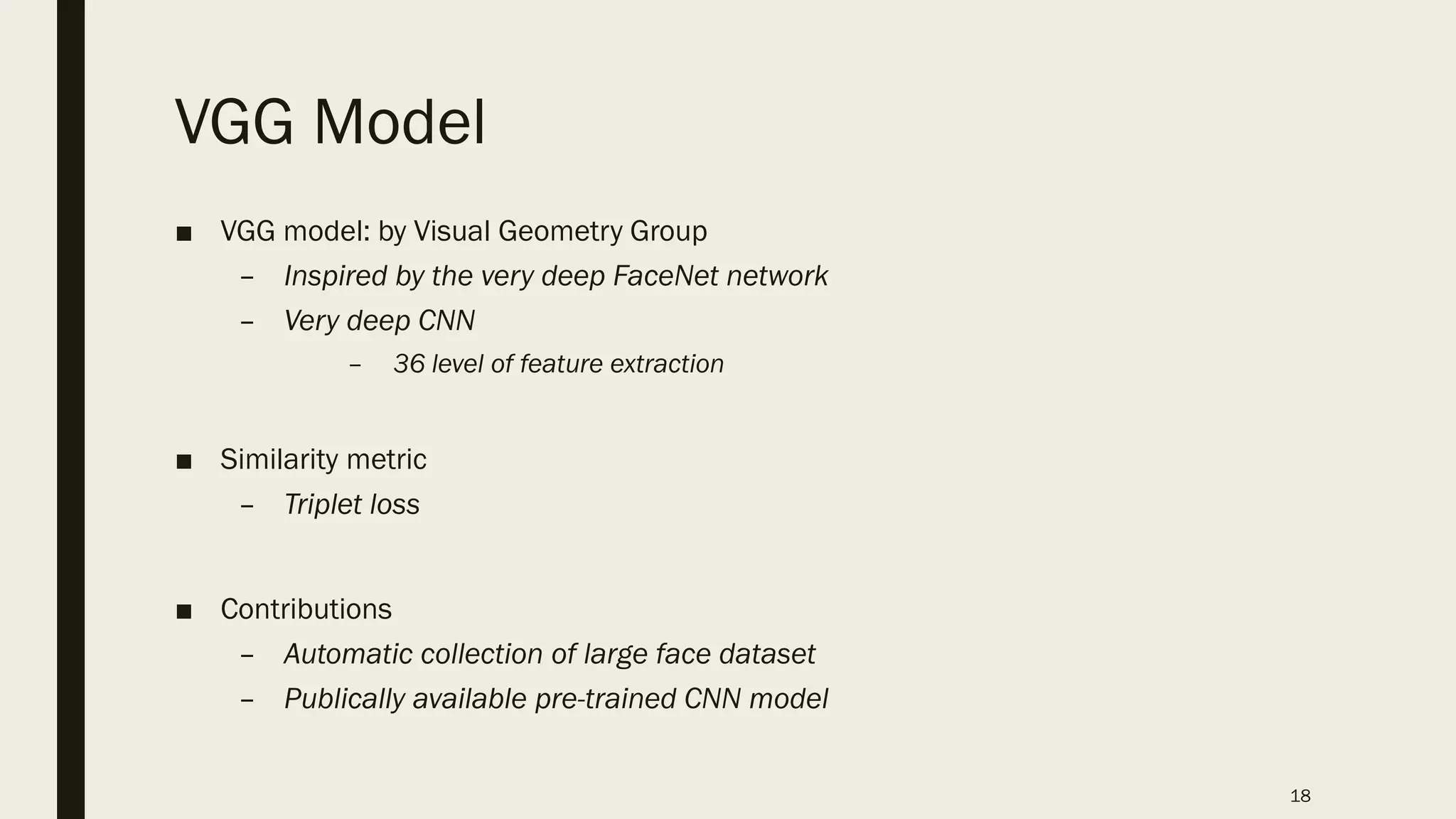 VGG Model

■ VGG model: by Visual Geometry Group
– Inspired by the very deep FaceNet network
– Very deep CNN
– 36 level of feature extraction

■ Similarity metric
– Triplet loss

■ Contributions
– Automatic collection of large face dataset
– Publically available pre-trained CNN model

18